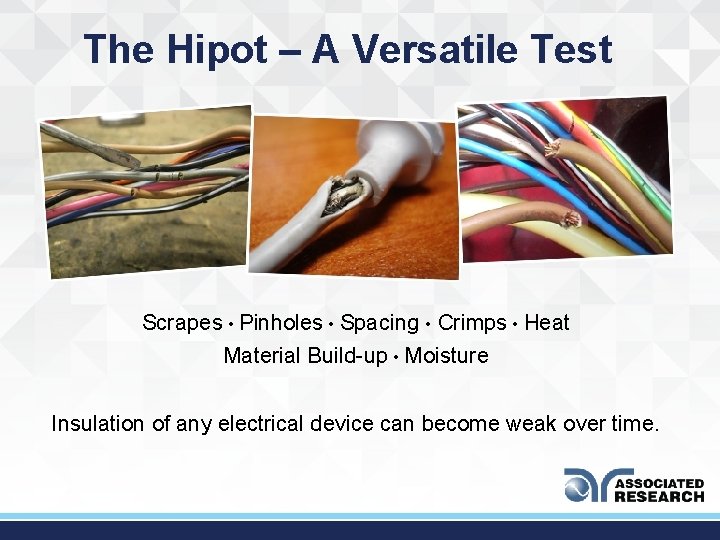 The Hipot – A Versatile Test

Scrapes • Pinholes • Spacing • Crimps • Heat
Material Build-up • Moisture

Insulation of any electrical device can become weak over time.

ASSOCIATED RESEARCH